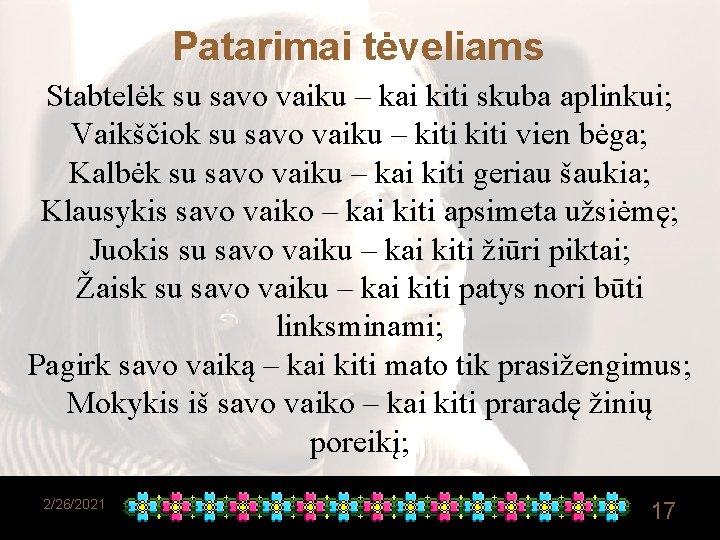 Patarimai tėveliams

Stabtelėk su savo vaiku – kai kiti skuba aplinkui;
Vaikščiok su savo vaiku – kiti kiti vien bėga;
Kalbėk su savo vaiku – kai kiti geriau šaukia;
Klausykis savo vaiko – kai kiti apsimeta užsiėmę;
Juokis su savo vaiku – kai kiti žiūri piktai;
Žaisk su savo vaiku – kai kiti patys nori būti linksminami;
Pagirk savo vaiką – kai kiti mato tik prasižengimus;
Mokykis iš savo vaiko – kai kiti praradę žinių poreikį;

2/26/2021

17